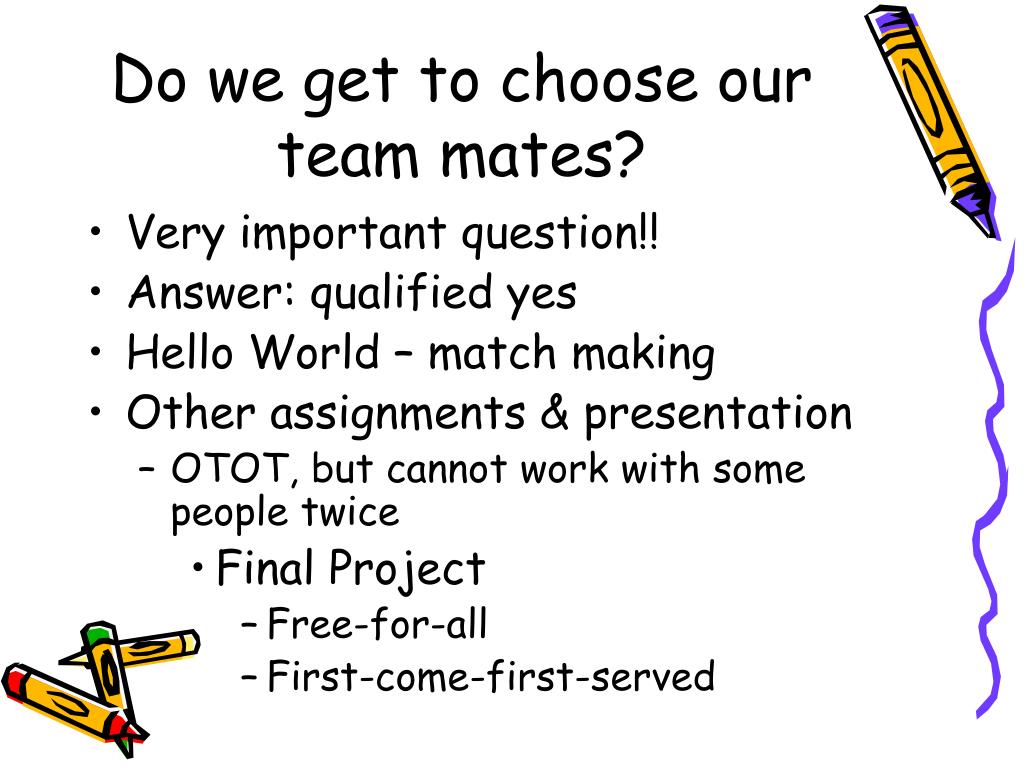 Do we get to choose our team mates?

• Very important question!!
• Answer: qualified yes
• Hello World – match making
• Other assignments & presentation
– OTOT, but cannot work with some people twice
• Final Project
– Free-for-all
– First-come-first-served